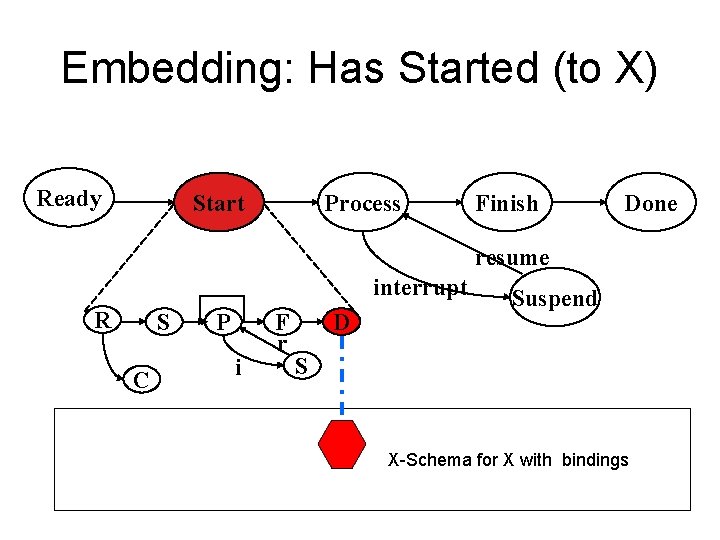 Embedding: Has Started (to X)

Ready

Start

Process

Finish

Done

resume

interrupt

Suspend

R

S

P

F

D

r

i

S

C

X-Schema for X with bindings